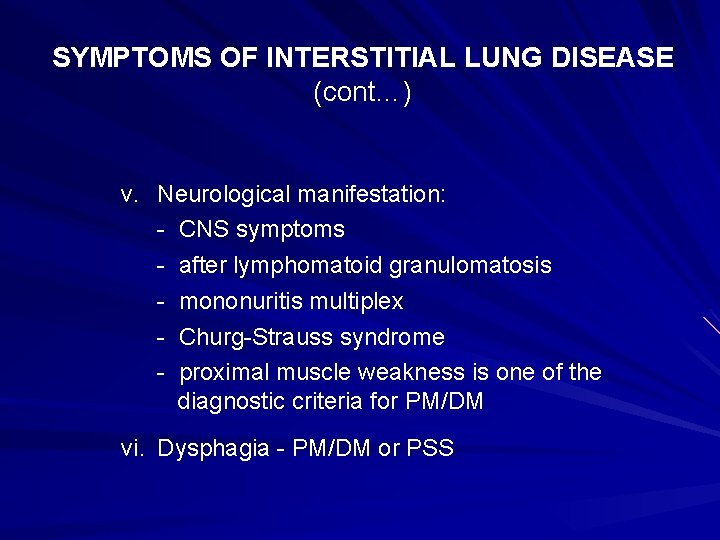 SYMPTOMS OF INTERSTITIAL LUNG DISEASE
(cont…)

v. Neurological manifestation:
- CNS symptoms
- after lymphomatoid granulomatosis
- mononuritis multiplex
- Churg-Strauss syndrome
- proximal muscle weakness is one of the diagnostic criteria for PM/DM

vi. Dysphagia - PM/DM or PSS